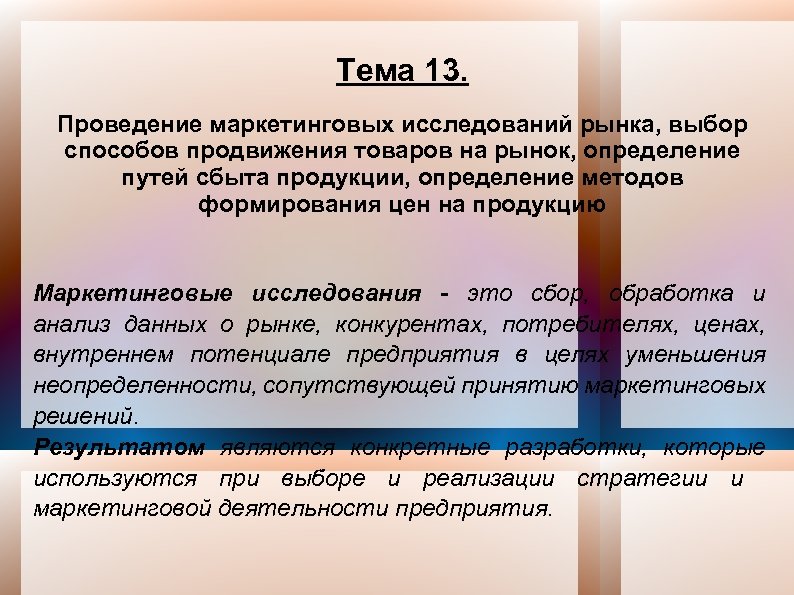 Тема 13.

Проведение маркетинговых исследований рынка, выбор способов продвижения товаров на рынок, определение путей сбыта продукции, определение методов формирования цен на продукцию

Маркетинговые исследования - это сбор, обработка и анализ данных о рынке, конкурентах, потребителях, ценах, внутреннем потенциале предприятия в целях уменьшения неопределенности, сопутствующей принятию маркетинговых решений.

Результатом являются конкретные разработки, которые используются при выборе и реализации стратегии и маркетинговой деятельности предприятия.